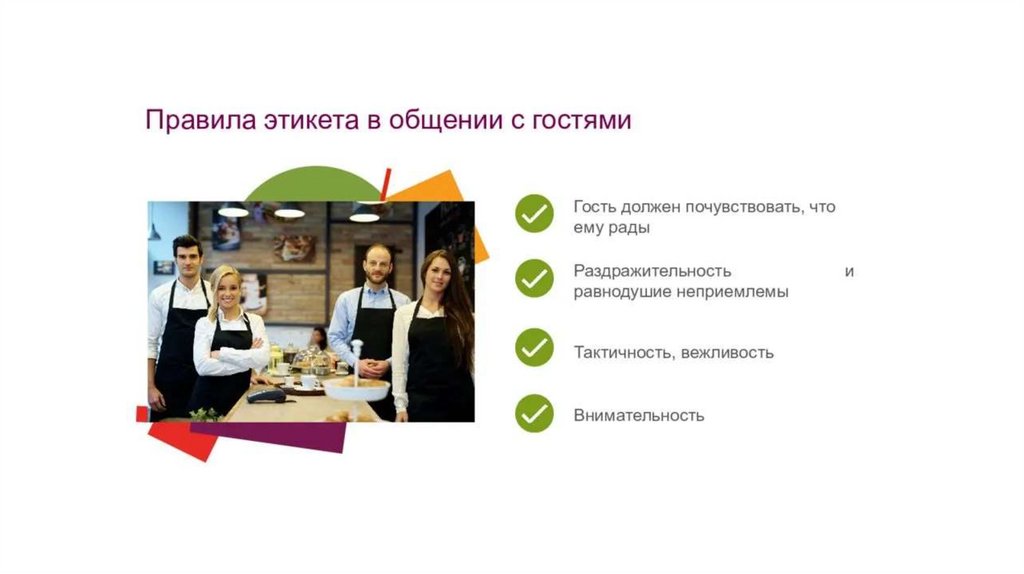 Правила этикета в общении с гостями

Гость должен почувствовать, что ему рады

Раздражительность и равнодушие неприемлемы

Тактичность, вежливость

Внимательность